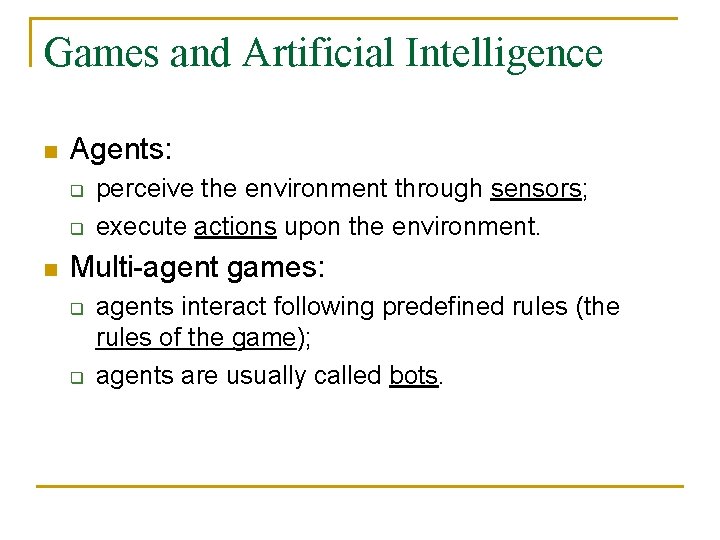 Games and Artificial Intelligence

Agents:

perceive the environment through sensors;

execute actions upon the environment.

Multi-agent games:

agents interact following predefined rules (the rules of the game);

agents are usually called bots.